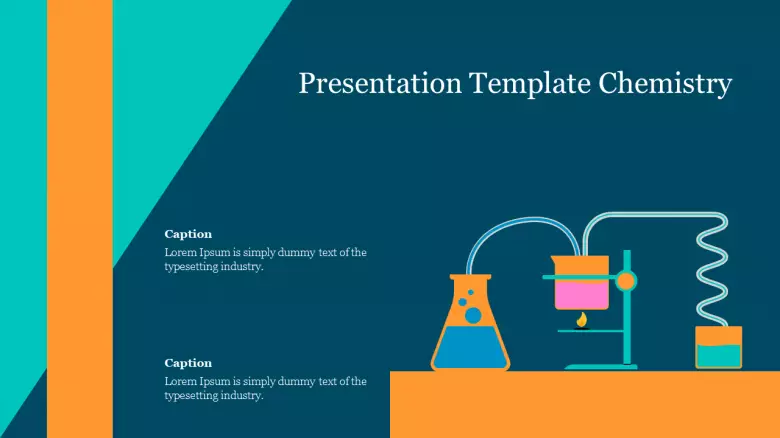 Presentation Template Chemistry

Caption
Lorem Ipsum is simply dummy text of the typesetting industry.

Caption
Lorem Ipsum is simply dummy text of the typesetting industry.